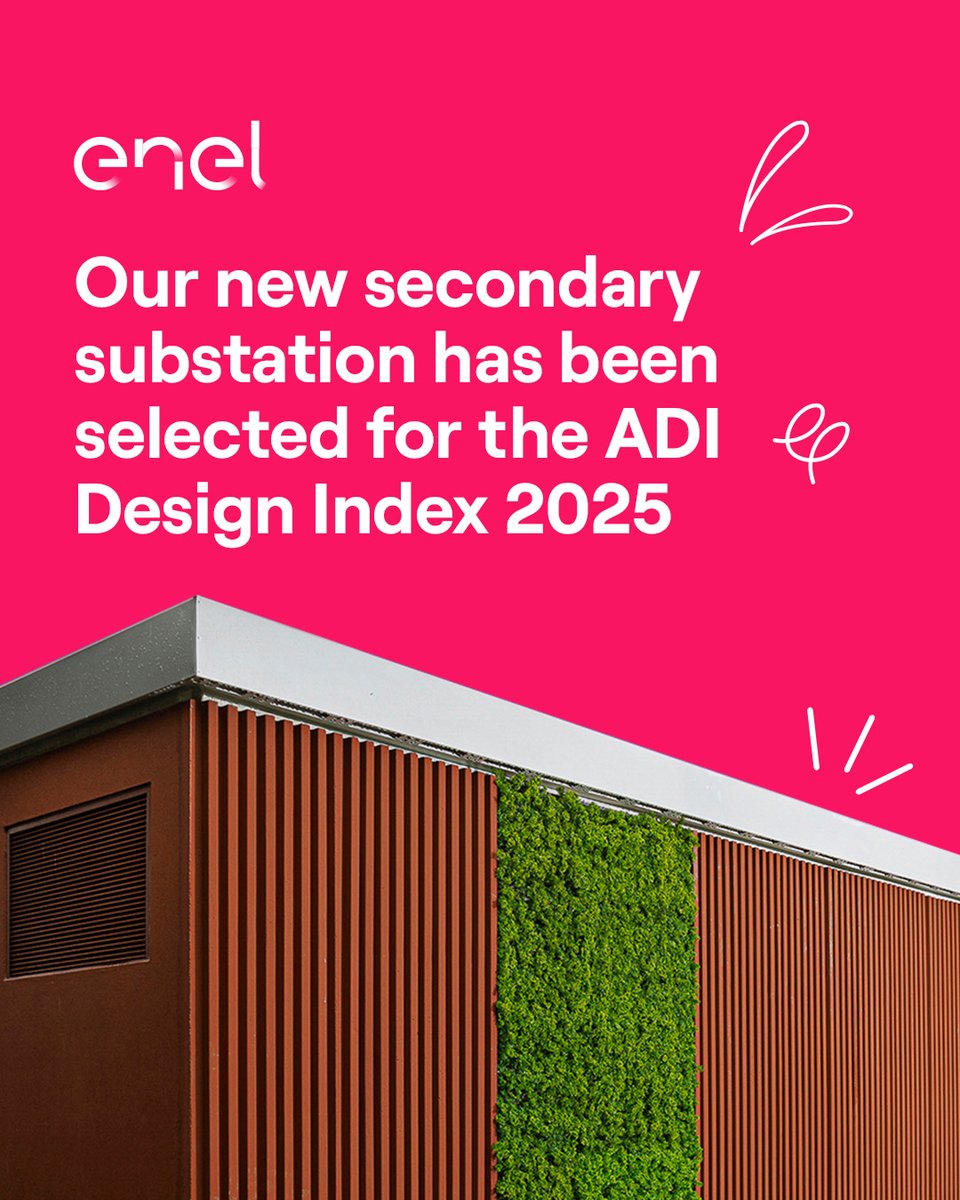 enel

Our new secondary substation has been selected for the ADI Design Index 2025